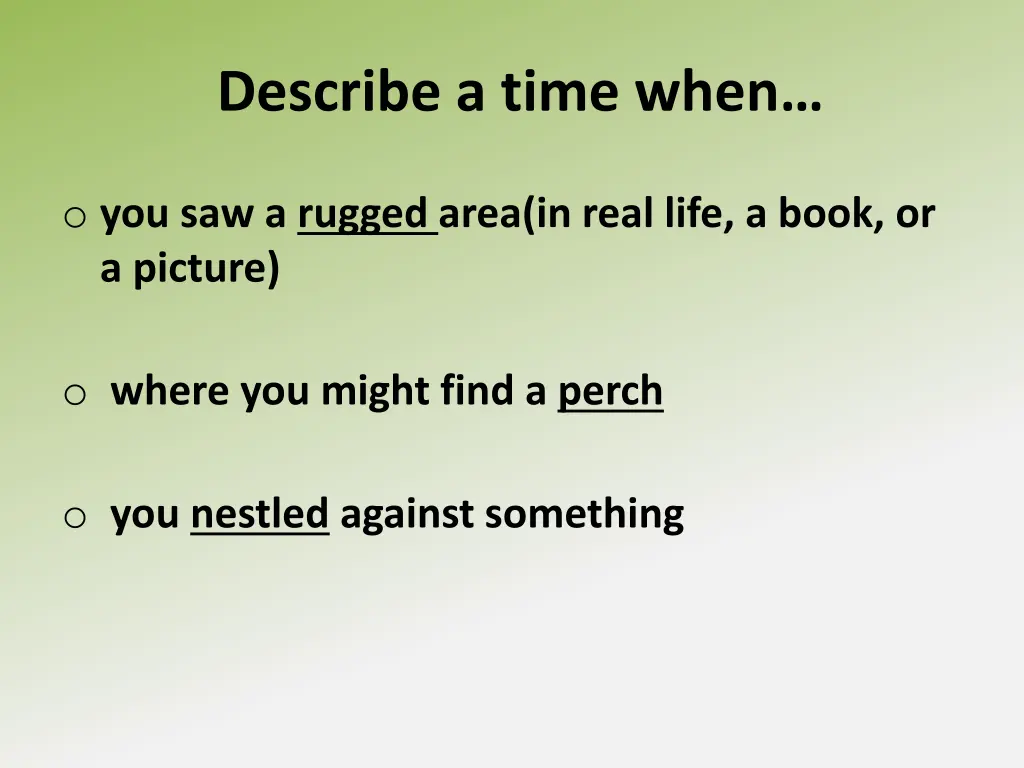 Describe a time when…

o you saw a rugged area(in real life, a book, or a picture)

o where you might find a perch

o you nestled against something